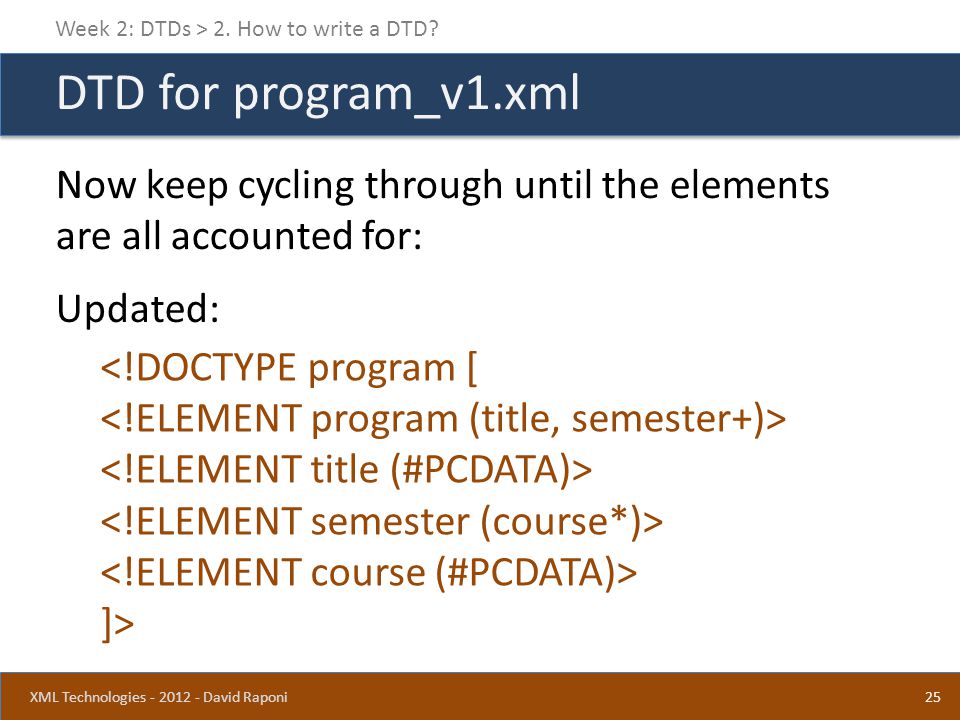 Week 2: DTDs > 2. How to write a DTD?

DTD for program_v1.xml

Now keep cycling through until the elements are all accounted for:

Updated:

<!DOCTYPE program [
<!ELEMENT program (title, semester+)>
<!ELEMENT title (#PCDATA)>
<!ELEMENT semester (course*)>
<!ELEMENT course (#PCDATA)>
]>

XML Technologies - 2012 - David Raponi

25